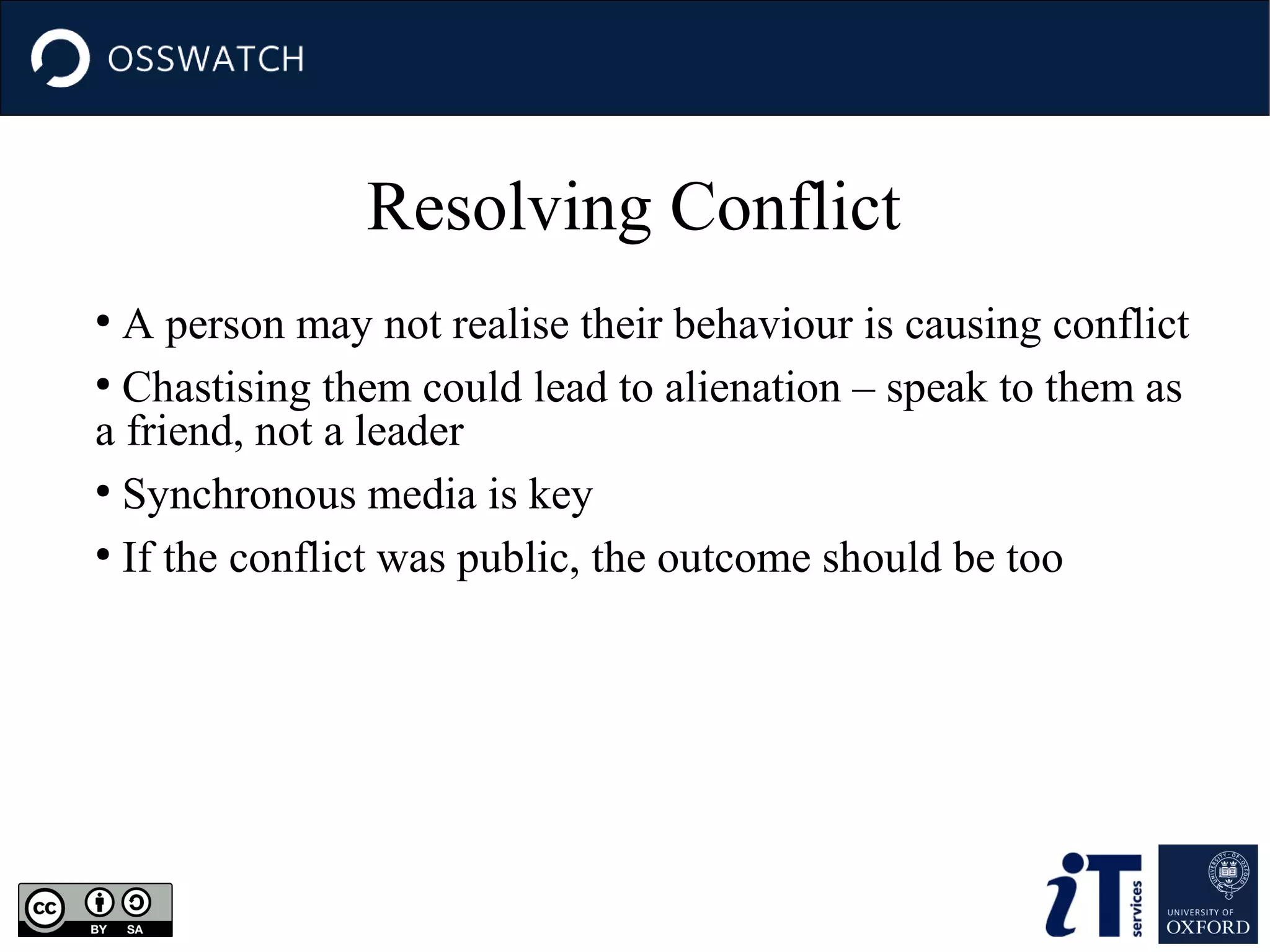 OSSWATCH

Resolving Conflict

• A person may not realise their behaviour is causing conflict

• Chastising them could lead to alienation – speak to them as a friend, not a leader

• Synchronous media is key

• If the conflict was public, the outcome should be too

cc BY SA

iT services

UNIVERSITY OF OXFORD